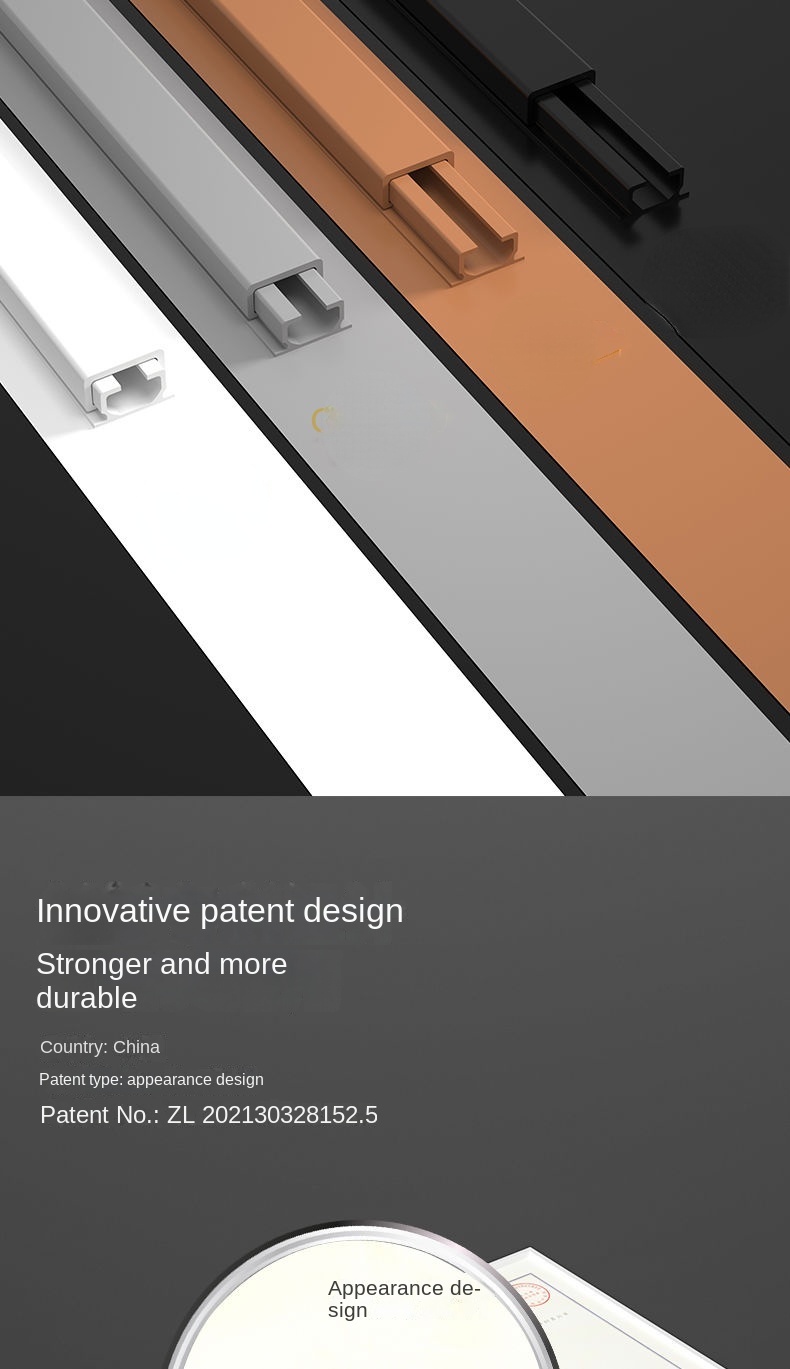 Innovative patent design

Stronger and more durable

Country: China

Patent type: appearance design

Patent No.: ZL 202130328152.5

Appearance design